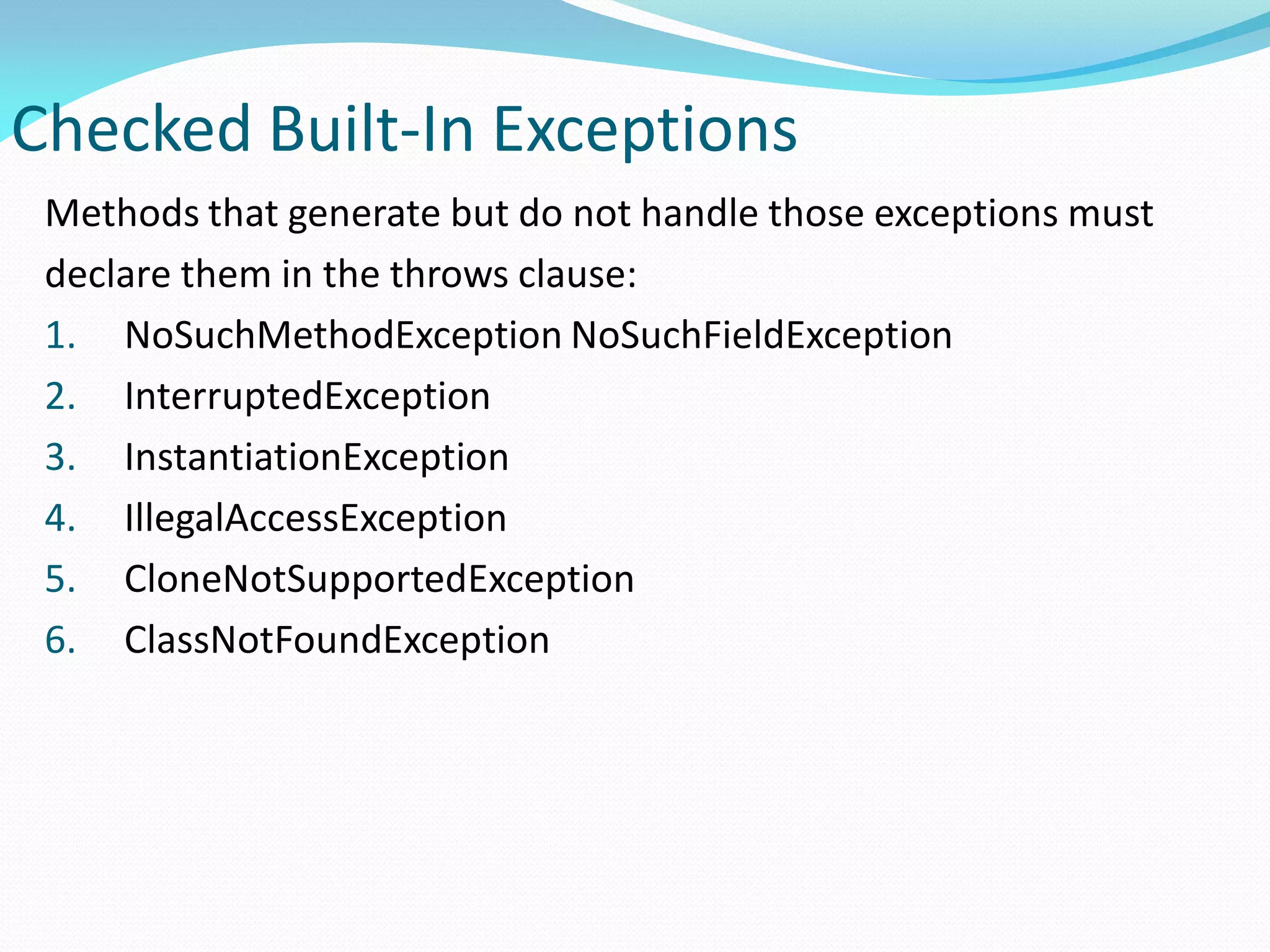 Checked Built-In Exceptions

Methods that generate but do not handle those exceptions must declare them in the throws clause:

1. NoSuchMethodException NoSuchFieldException
2. InterruptedException
3. InstantiationException
4. IllegalAccessException
5. CloneNotSupportedException
6. ClassNotFoundException